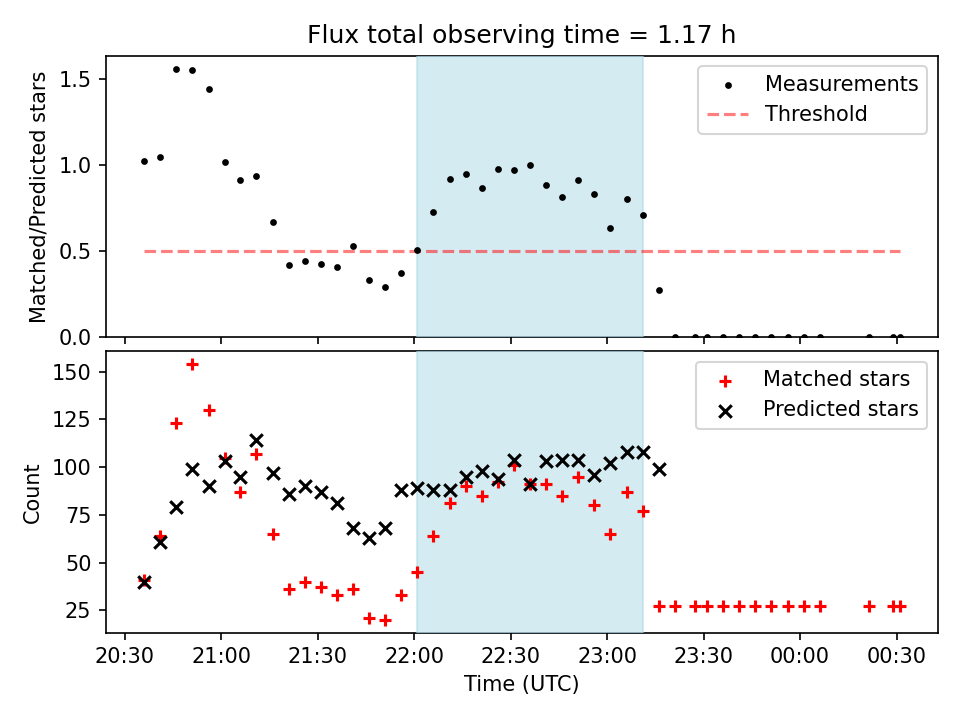 Flux total observing time = 1.17 h

Matched/Predicted stars

1.5
1.0
0.5
0.0

Measurements
Threshold

Count

150
125
100
75
50
25

Matched stars
Predicted stars

20:30
21:00
21:30
22:00
22:30
23:00
23:30
00:00
00:30

Time (UTC)